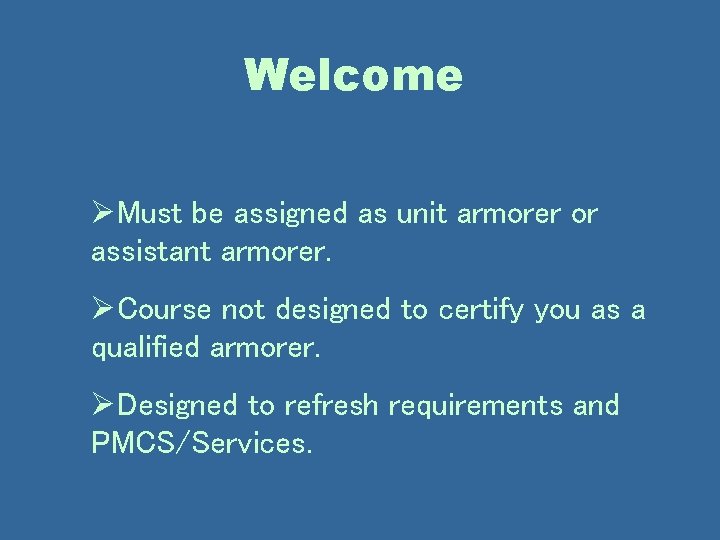 Welcome

➢Must be assigned as unit armorer or assistant armorer.

➢Course not designed to certify you as a qualified armorer.

➢Designed to refresh requirements and PMCS/Services.